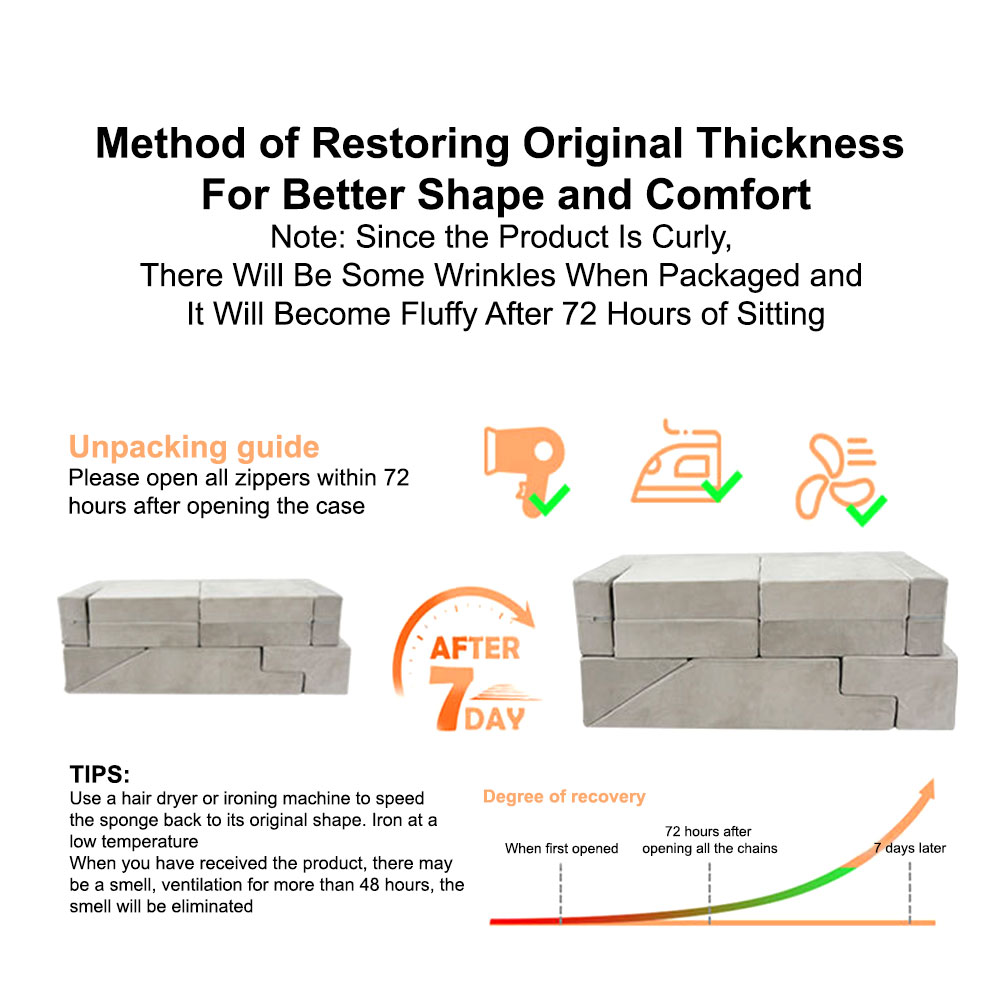 Method of Restoring Original Thickness For Better Shape and Comfort

Note: Since the Product Is Curly, There Will Be Some Wrinkles When Packaged and It Will Become Fluffy After 72 Hours of Sitting

Unpacking guide

Please open all zippers within 72 hours after opening the case

AFTER 7 DAY

TIPS:

Use a hair dryer or ironing machine to speed the sponge back to its original shape. Iron at a low temperature

When you have received the product, there may be a smell, ventilation for more than 48 hours, the smell will be eliminated

Degree of recovery

When first opened

72 hours after opening all the chains

7 days later